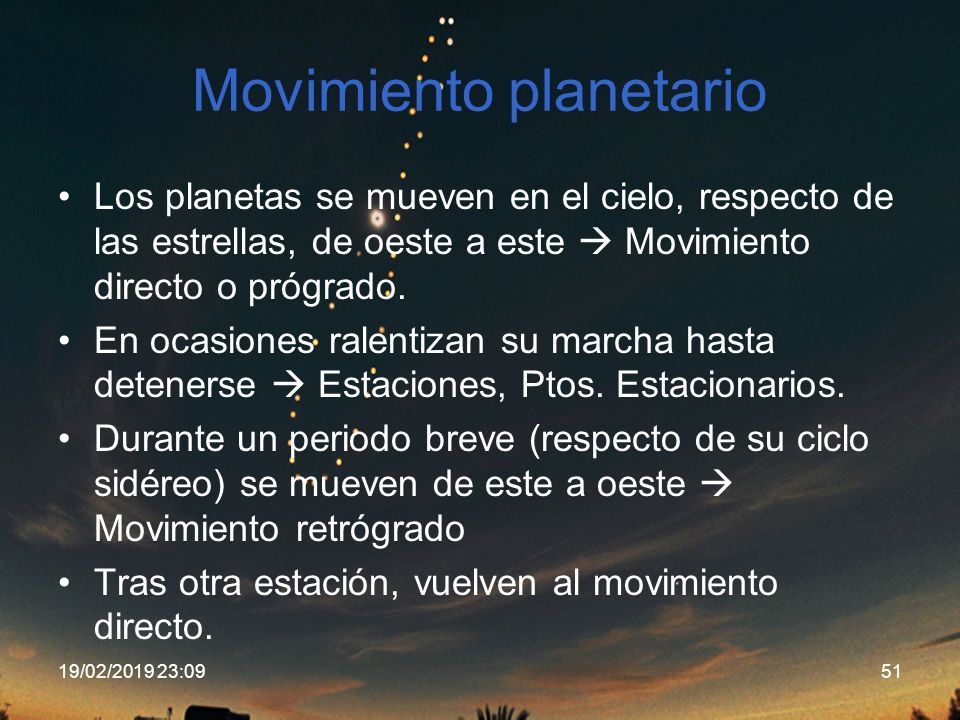 Movimiento planetario

• Los planetas se mueven en el cielo, respecto de las estrellas, de oeste a este → Movimiento directo o prógrado.

• En ocasiones ralentizan su marcha hasta detenerse → Estaciones, Ptos. Estacionarios.

• Durante un periodo breve (respecto de su ciclo sidéreo) se mueven de este a oeste → Movimiento retrógrado

• Tras otra estación, vuelven al movimiento directo.

19/02/2019 23:09

51